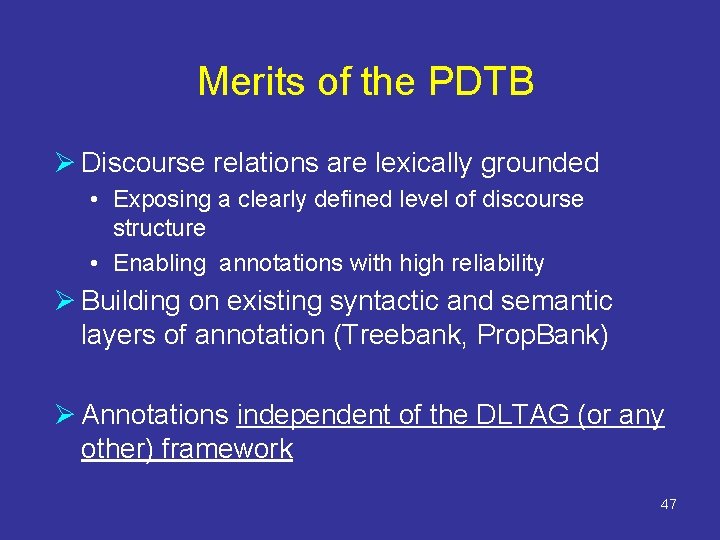 Merits of the PDTB

➢ Discourse relations are lexically grounded
• Exposing a clearly defined level of discourse structure
• Enabling annotations with high reliability
➢ Building on existing syntactic and semantic layers of annotation (Treebank, PropBank)

➢ Annotations independent of the DLTAG (or any other) framework

47